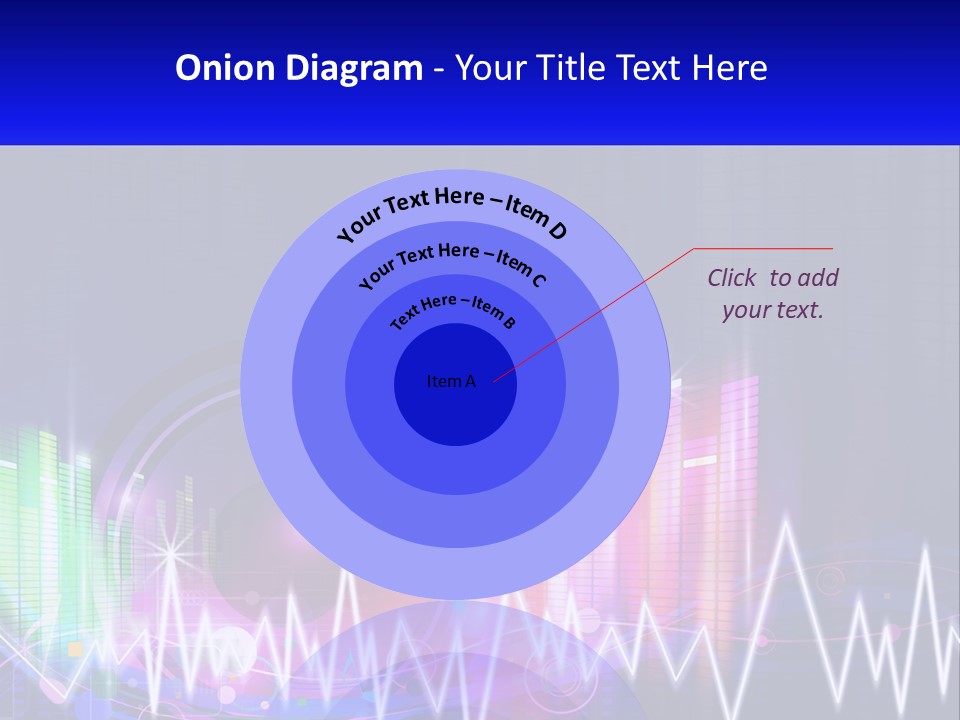 Onion Diagram - Your Title Text Here

Your Text Here – Item D

Your Text Here – Item C

Text Here – Item B

Item A

Click to add your text.